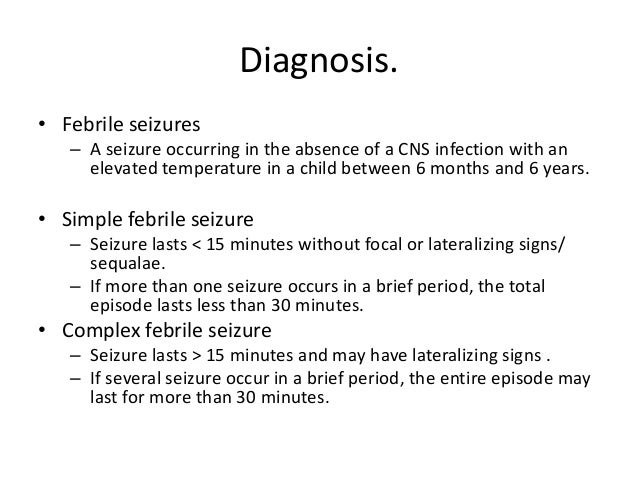 Diagnosis.

• Febrile seizures
– A seizure occurring in the absence of a CNS infection with an elevated temperature in a child between 6 months and 6 years.

• Simple febrile seizure
– Seizure lasts < 15 minutes without focal or lateralizing signs/ sequalae.
– If more than one seizure occurs in a brief period, the total episode lasts less than 30 minutes.

• Complex febrile seizure
– Seizure lasts > 15 minutes and may have lateralizing signs .
– If several seizure occur in a brief period, the entire episode may last for more than 30 minutes.